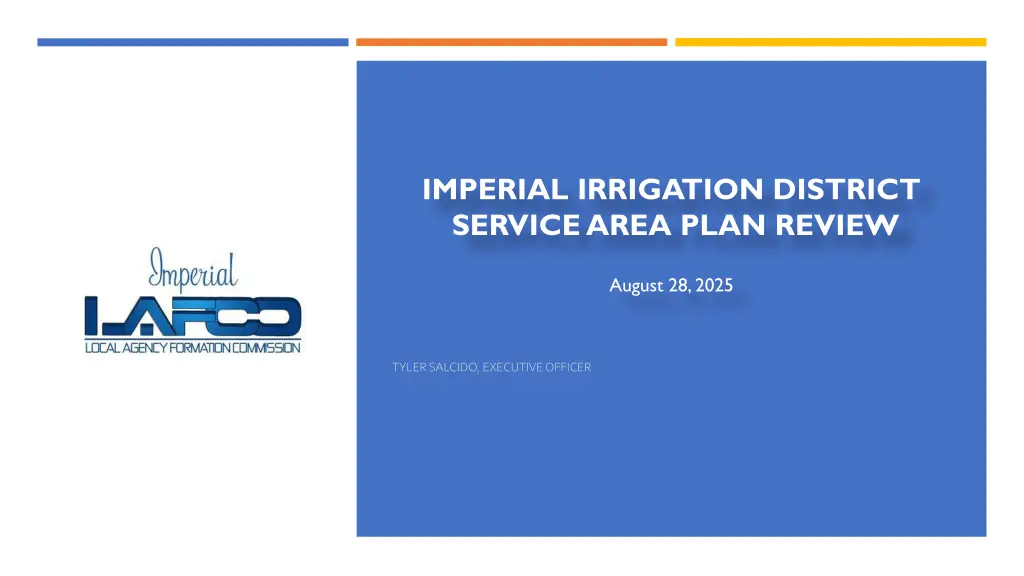 Imperial
LAFCO
LOCAL AGENCY FORMATION COMMISSION

IMPERIAL IRRIGATION DISTRICT SERVICE AREA PLAN REVIEW

August 28, 2025

TYLER SALCIDO, EXECUTIVE OFFICER